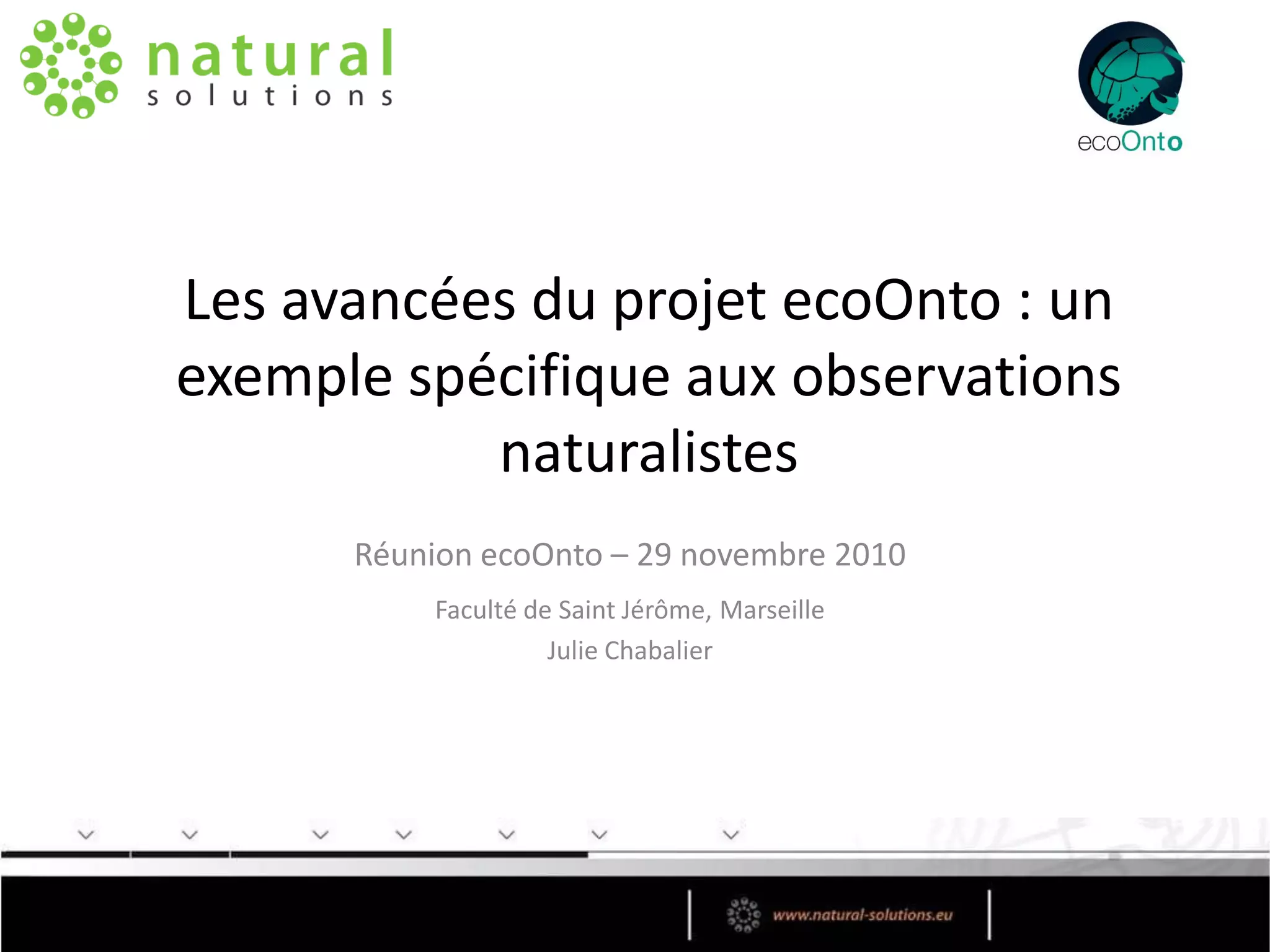 natural
solutions

ecoOnto

Les avancées du projet ecoOnto : un exemple spécifique aux observations naturalistes

Réunion ecoOnto – 29 novembre 2010

Faculté de Saint Jérôme, Marseille

Julie Chabalier

www.natural-solutions.eu